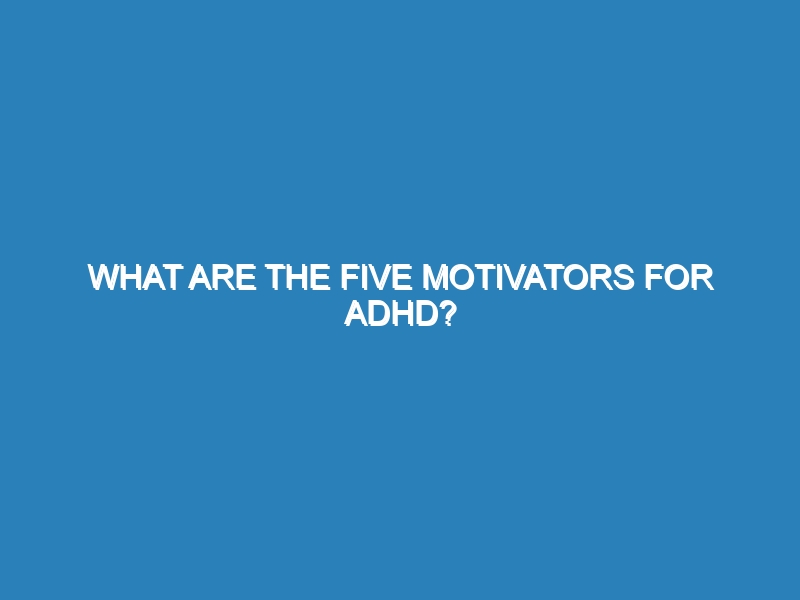 WHAT ARE THE FIVE MOTIVATORS FOR ADHD?